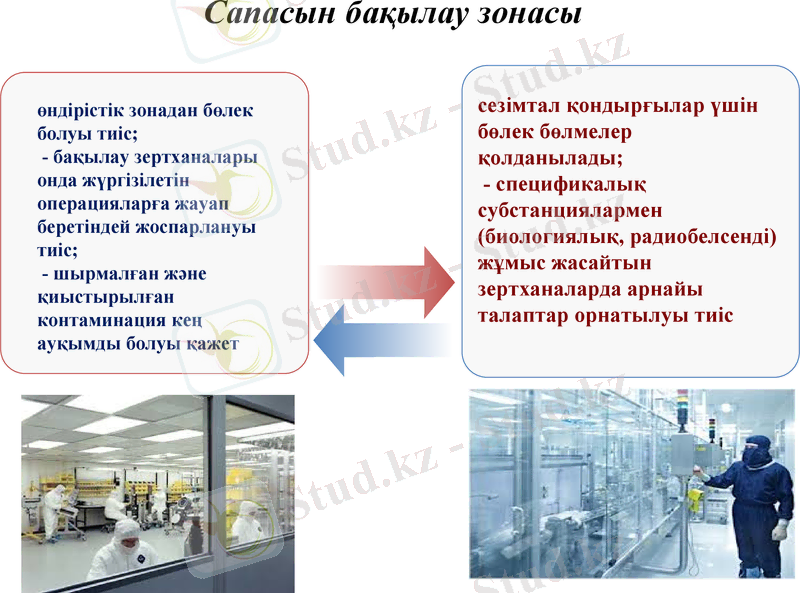 Сапасын бақылау зонасы

өндірістік зонадан бөлек болуы тиіс;
- бақылау зертханалары онда жүргізілетін операцияларға жауап беретіндей жоспарлануы тиіс;
- шырмалған және қиыстырылған контаминация кең ауқымды болуы қажет

сезімтал қондырғылар үшін бөлек бөлмелер қолданылады;
- спецификалық субстанциялармен (биологиялық, радиобелсенді) жұмыс жасайтын зертханаларда арнайы талаптар орнатылуы тиіс

Stud.kz - Stud.kz
Stud.kz - Stud.kz
Stud.kz - Stud.kz